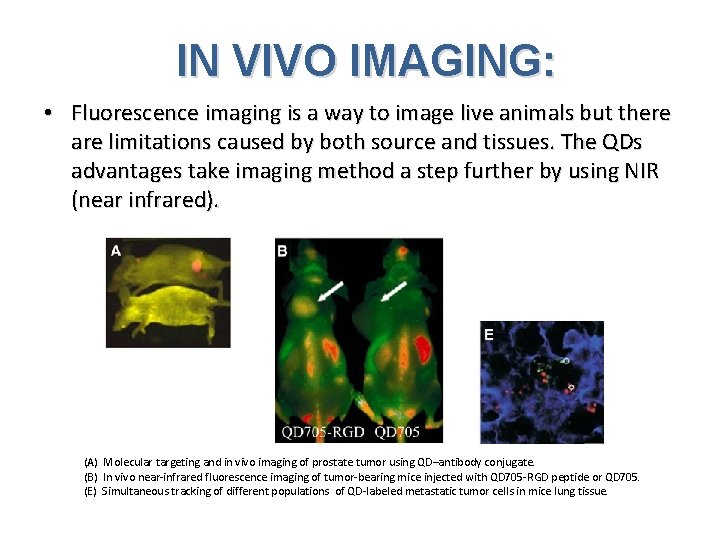 IN VIVO IMAGING:

• Fluorescence imaging is a way to image live animals but there are limitations caused by both source and tissues. The QDs advantages take imaging method a step further by using NIR (near infrared).

A

B

QD705-RGD QD705

E

(A) Molecular targeting and in vivo imaging of prostate tumor using QD–antibody conjugate.
(B) In vivo near-infrared fluorescence imaging of tumor-bearing mice injected with QD705-RGD peptide or QD705.
(E) Simultaneous tracking of different populations of QD-labeled metastatic tumor cells in mice lung tissue.